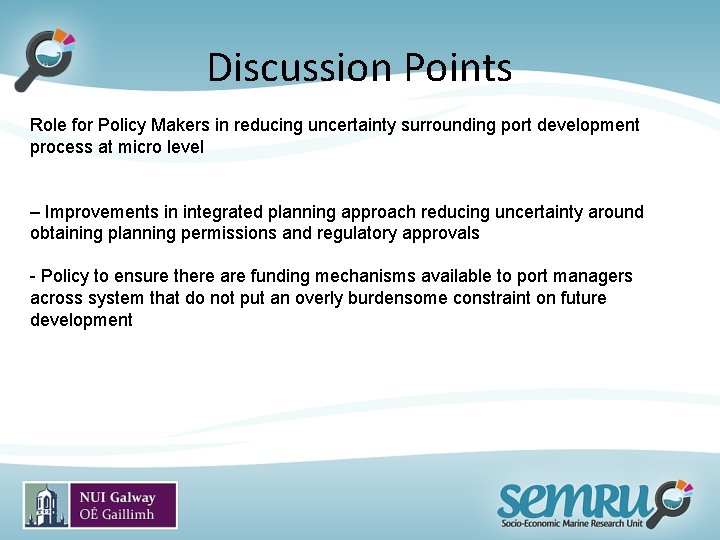 Discussion Points

Role for Policy Makers in reducing uncertainty surrounding port development process at micro level

– Improvements in integrated planning approach reducing uncertainty around obtaining planning permissions and regulatory approvals

- Policy to ensure there are funding mechanisms available to port managers across system that do not put an overly burdensome constraint on future development

NUI Galway
OÉ Gaillimh

semru
Socio-Economic Marine Research Unit